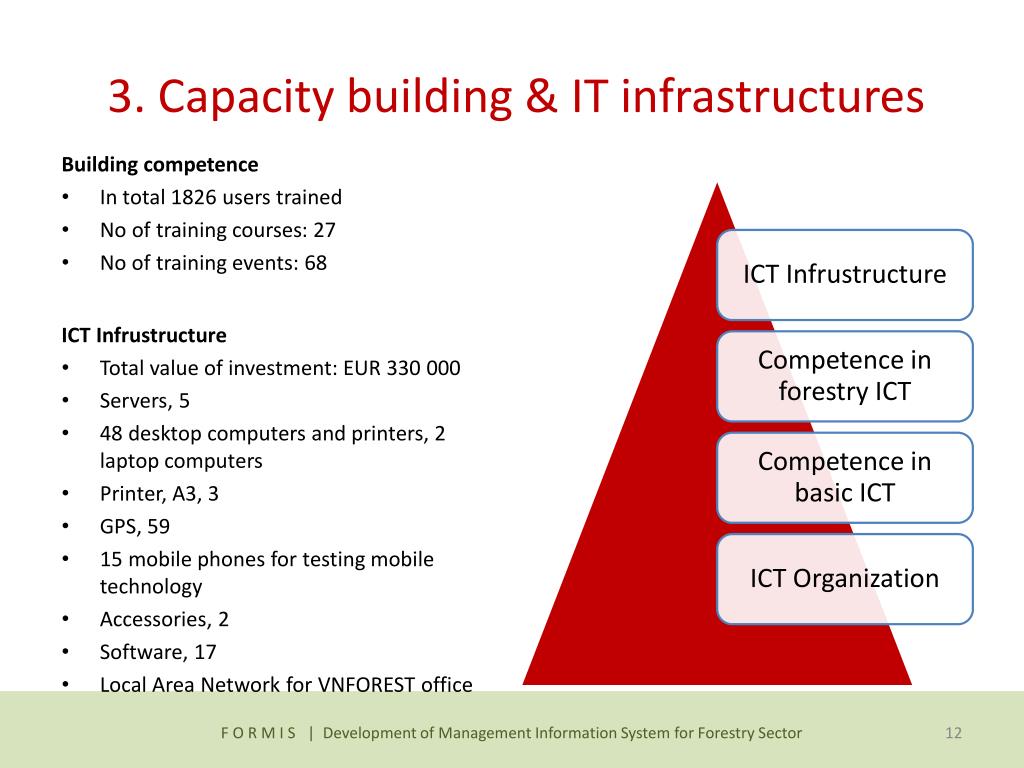 3. Capacity building & IT infrastructures

Building competence
• In total 1826 users trained
• No of training courses: 27
• No of training events: 68

ICT Infrustructure
• Total value of investment: EUR 330 000
• Servers, 5
• 48 desktop computers and printers, 2 laptop computers
• Printer, A3, 3
• GPS, 59
• 15 mobile phones for testing mobile technology
• Accessories, 2
• Software, 17
• Local Area Network for VNFOREST office

ICT Infrustructure

Competence in forestry ICT

Competence in basic ICT

ICT Organization

F O R M I S | Development of Management Information System for Forestry Sector

12